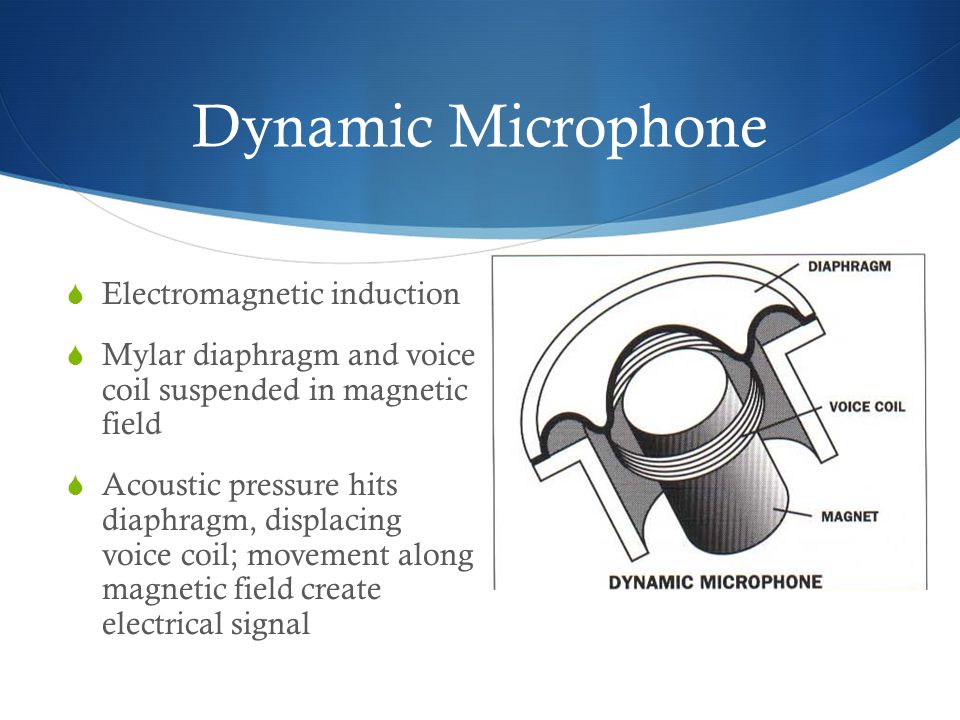 Dynamic Microphone

Electromagnetic induction

Mylar diaphragm and voice coil suspended in magnetic field

Acoustic pressure hits diaphragm, displacing voice coil; movement along magnetic field create electrical signal

DIAPHRAGM

VOICE COIL

MAGNET

DYNAMIC MICROPHONE